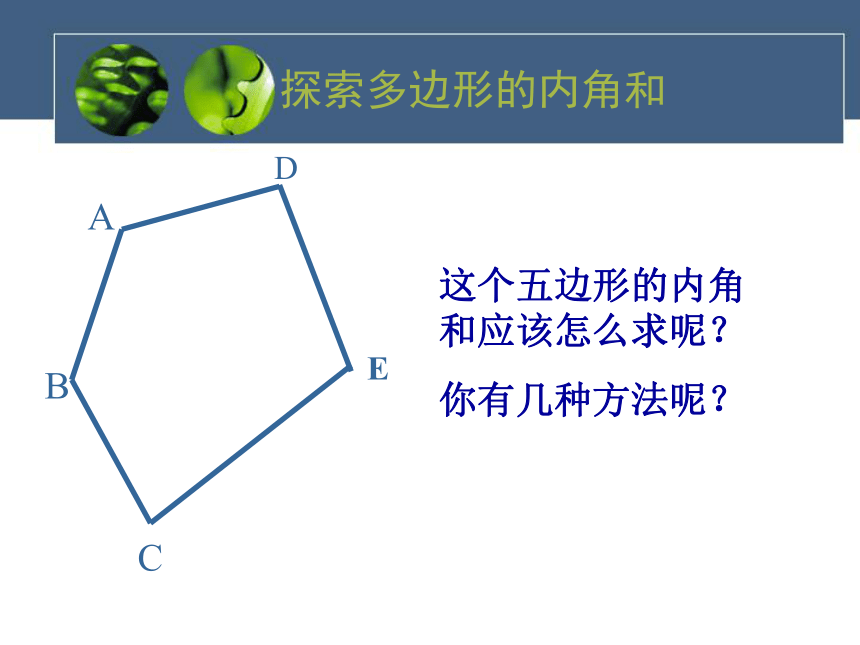 探索多边形的内角和

D
A
B
E
C

这个五边形的内角和应该怎么求呢？

你有几种方法呢？